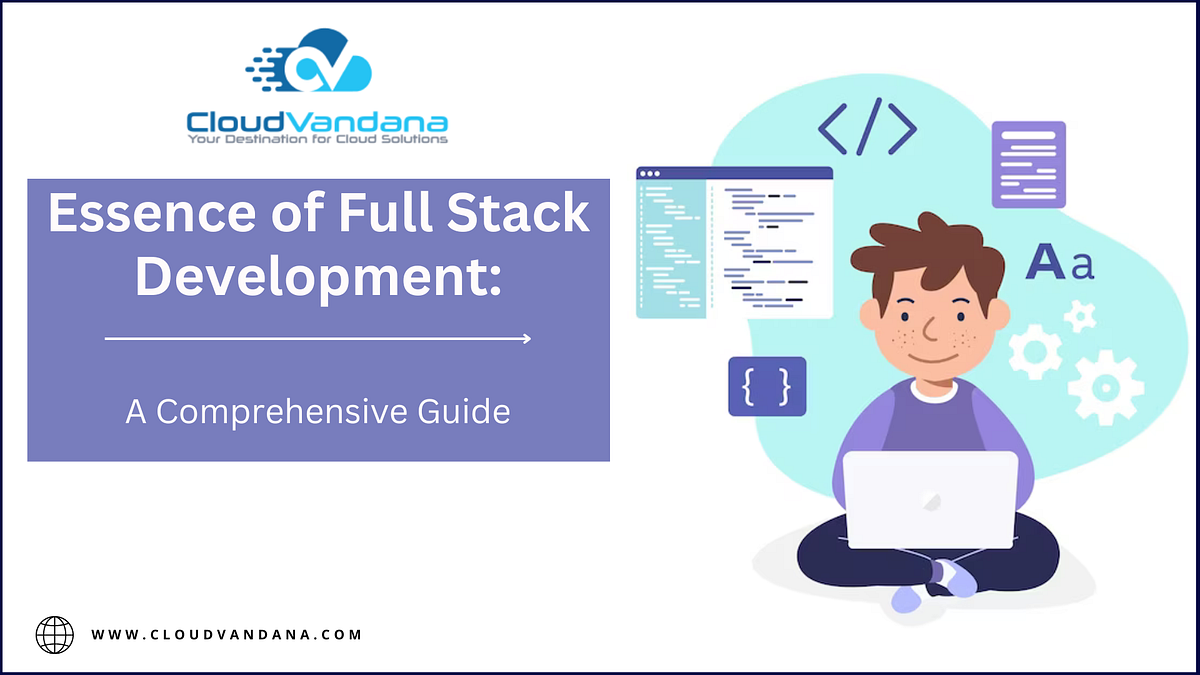 CV
CloudVandana
Your Destination for Cloud Solutions

Essence of Full Stack Development:

A Comprehensive Guide

</>

Aa

{ }

WWW.CLOUDVANDANA.COM